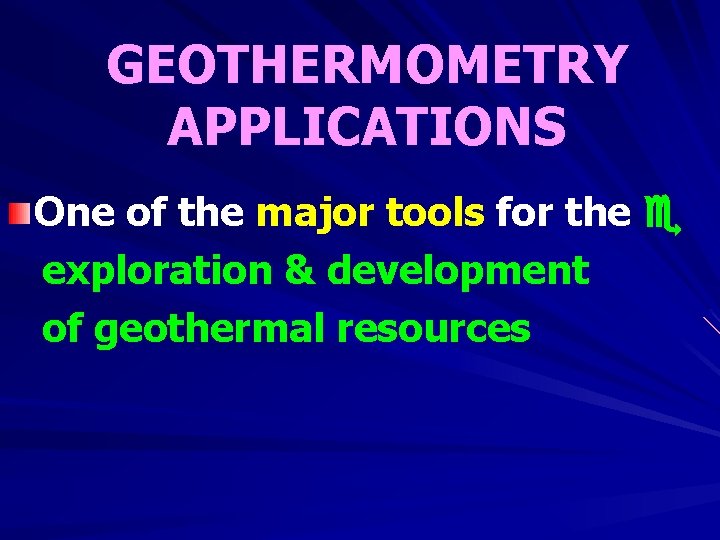 GEOTHERMOMETRY APPLICATIONS

One of the major tools for the ♏ exploration & development of geothermal resources